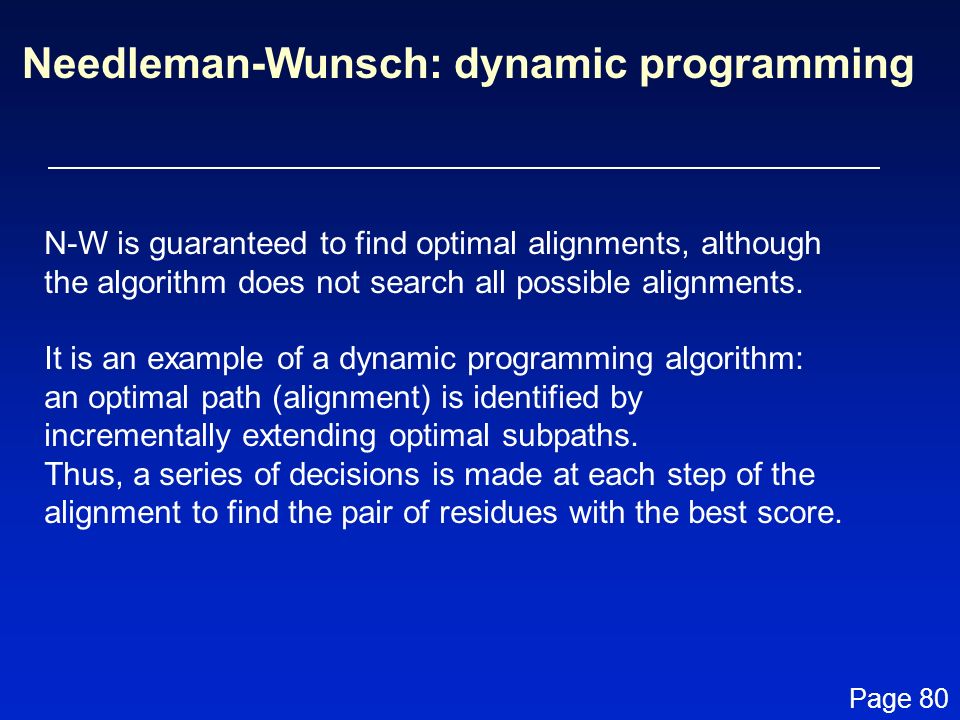 Needleman-Wunsch: dynamic programming

N-W is guaranteed to find optimal alignments, although the algorithm does not search all possible alignments.

It is an example of a dynamic programming algorithm: an optimal path (alignment) is identified by incrementally extending optimal subpaths.
Thus, a series of decisions is made at each step of the alignment to find the pair of residues with the best score.

Page 80